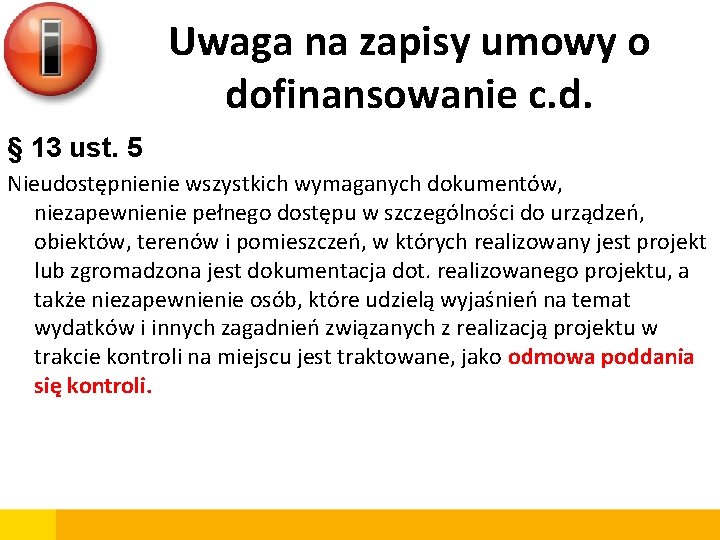 Uwaga na zapisy umowy o dofinansowanie c.d.

§ 13 ust. 5

Nieudostępnienie wszystkich wymaganych dokumentów, niezapewnienie pełnego dostępu w szczególności do urządzeń, obiektów, terenów i pomieszczeń, w których realizowany jest projekt lub zgromadzona jest dokumentacja dot. realizowanego projektu, a także niezapewnienie osób, które udzielą wyjaśnień na temat wydatków i innych zagadnień związanych z realizacją projektu w trakcie kontroli na miejscu jest traktowane, jako odmowa poddania się kontroli.